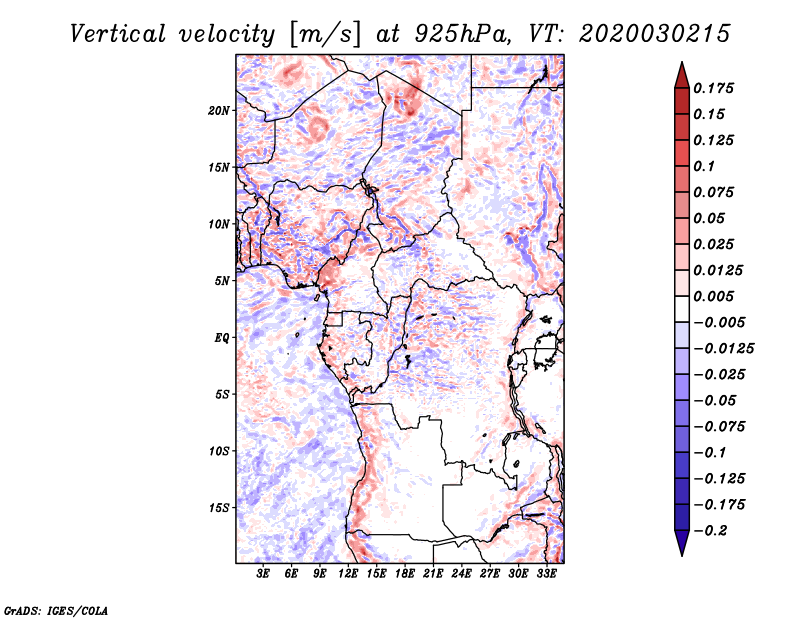 Vertical velocity [m/s] at 925hPa, VT: 2020030215

20N
15N
10N
5N
EQ
5S
10S
15S

3E 6E 9E 12E 15E 18E 21E 24E 27E 30E 33E

0.175
0.15
0.125
0.1
0.075
0.05
0.025
0.0125
0.005
−0.005
−0.0125
−0.025
−0.05
−0.075
−0.1
−0.125
−0.175
−0.2

GrADS: IGES/COLA